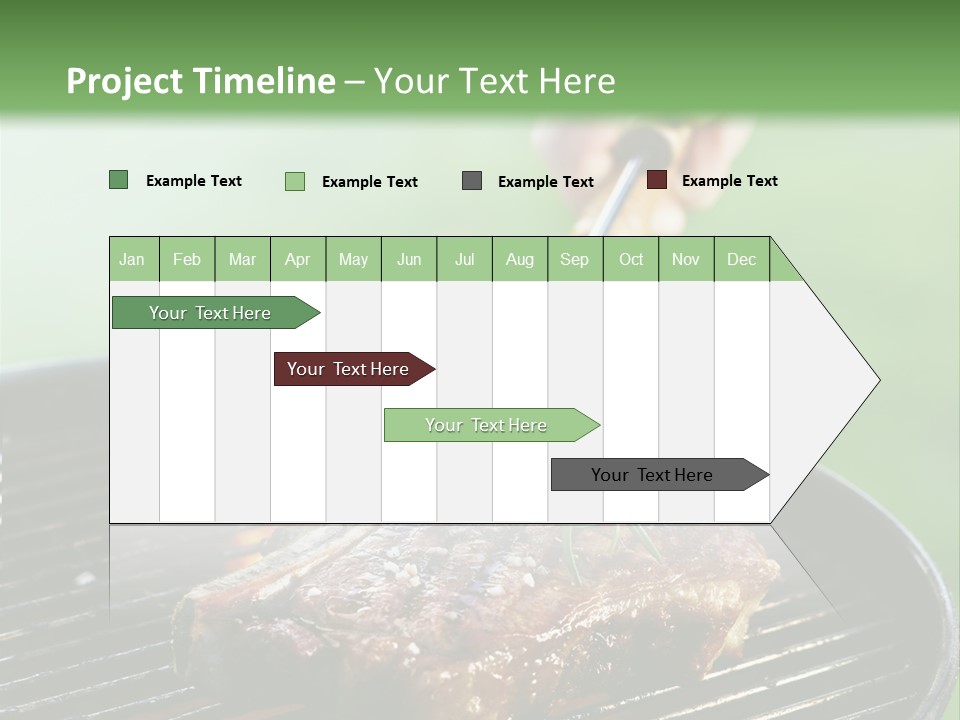 Project Timeline – Your Text Here

Example Text
Example Text
Example Text
Example Text

| Jan | Feb | Mar | Apr | May | Jun | Jul | Aug | Sep | Oct | Nov | Dec |
|---|---|---|---|---|---|---|---|---|---|---|---|

Your Text Here

Your Text Here

Your Text Here

Your Text Here